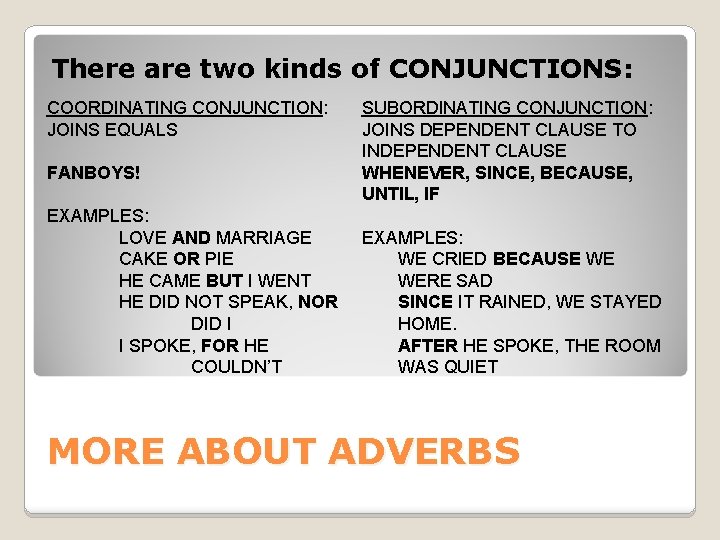 There are two kinds of CONJUNCTIONS:

COORDINATING CONJUNCTION:
JOINS EQUALS

FANBOYS!

EXAMPLES:
LOVE AND MARRIAGE
CAKE OR PIE
HE CAME BUT I WENT
HE DID NOT SPEAK, NOR DID I
I SPOKE, FOR HE COULDN'T

SUBORDINATING CONJUNCTION:
JOINS DEPENDENT CLAUSE TO INDEPENDENT CLAUSE
WHENEVER, SINCE, BECAUSE, UNTIL, IF

EXAMPLES:
WE CRIED BECAUSE WE WERE SAD
SINCE IT RAINED, WE STAYED HOME.
AFTER HE SPOKE, THE ROOM WAS QUIET

MORE ABOUT ADVERBS